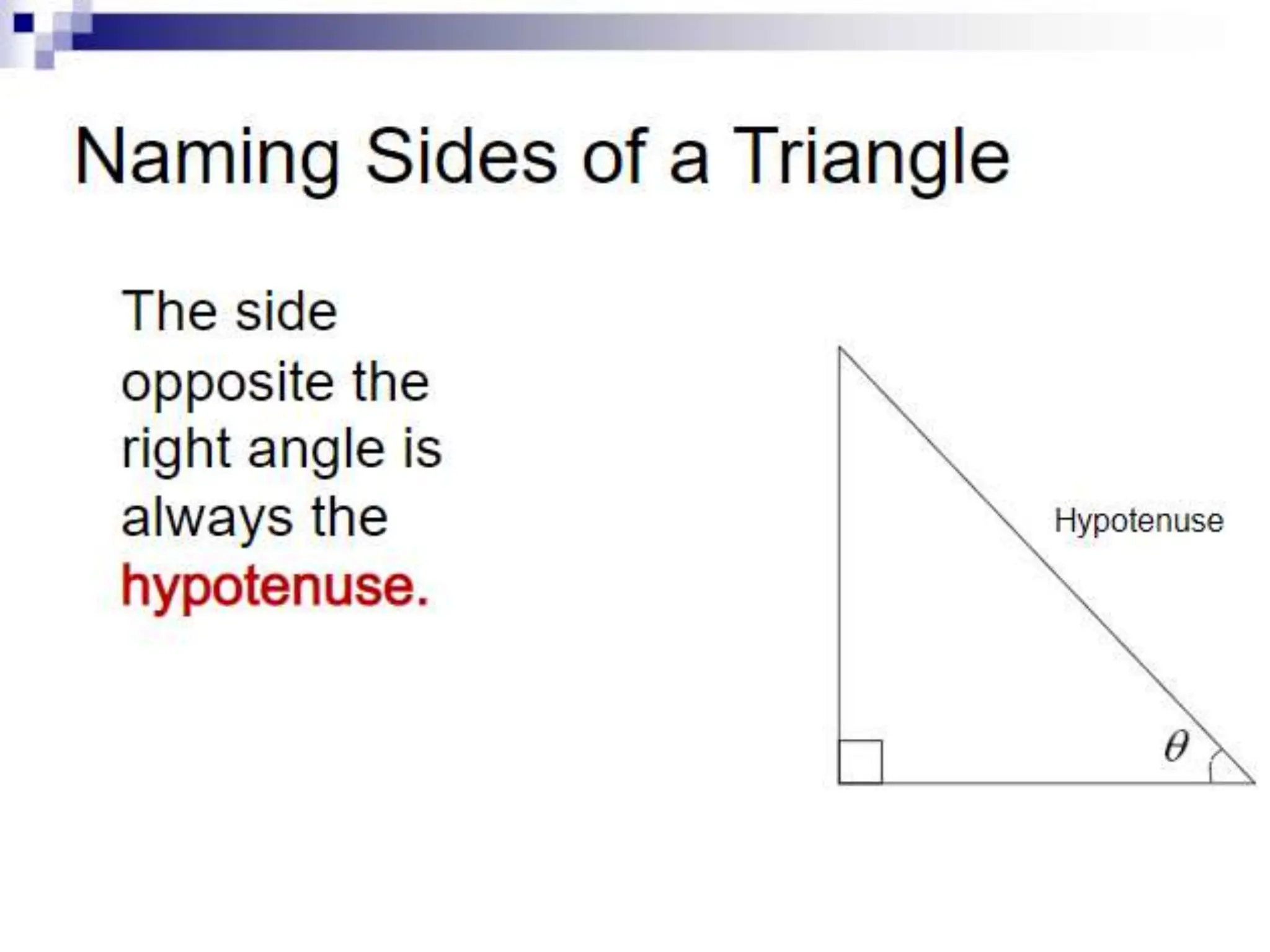 Naming Sides of a Triangle

The side opposite the right angle is always the hypotenuse.

Hypotenuse

$\theta$